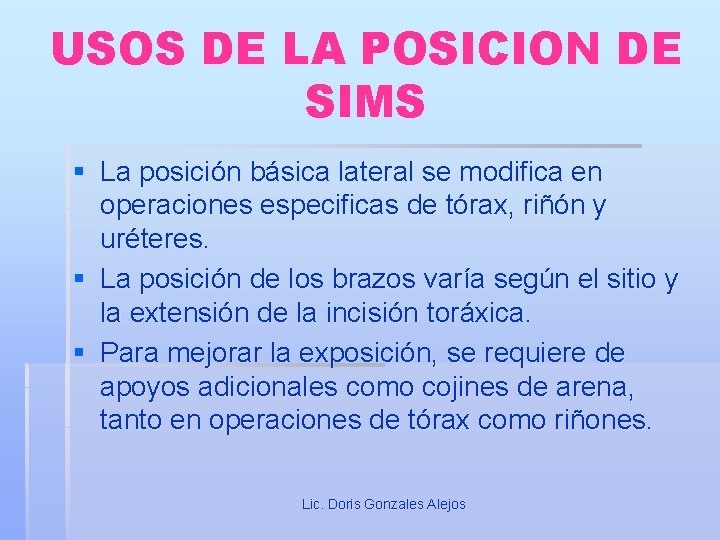 USOS DE LA POSICION DE SIMS

▪ La posición básica lateral se modifica en operaciones especificas de tórax, riñón y uréteres.
▪ La posición de los brazos varía según el sitio y la extensión de la incisión toráxica.
▪ Para mejorar la exposición, se requiere de apoyos adicionales como cojines de arena, tanto en operaciones de tórax como riñones.

Lic. Doris Gonzales Alejos